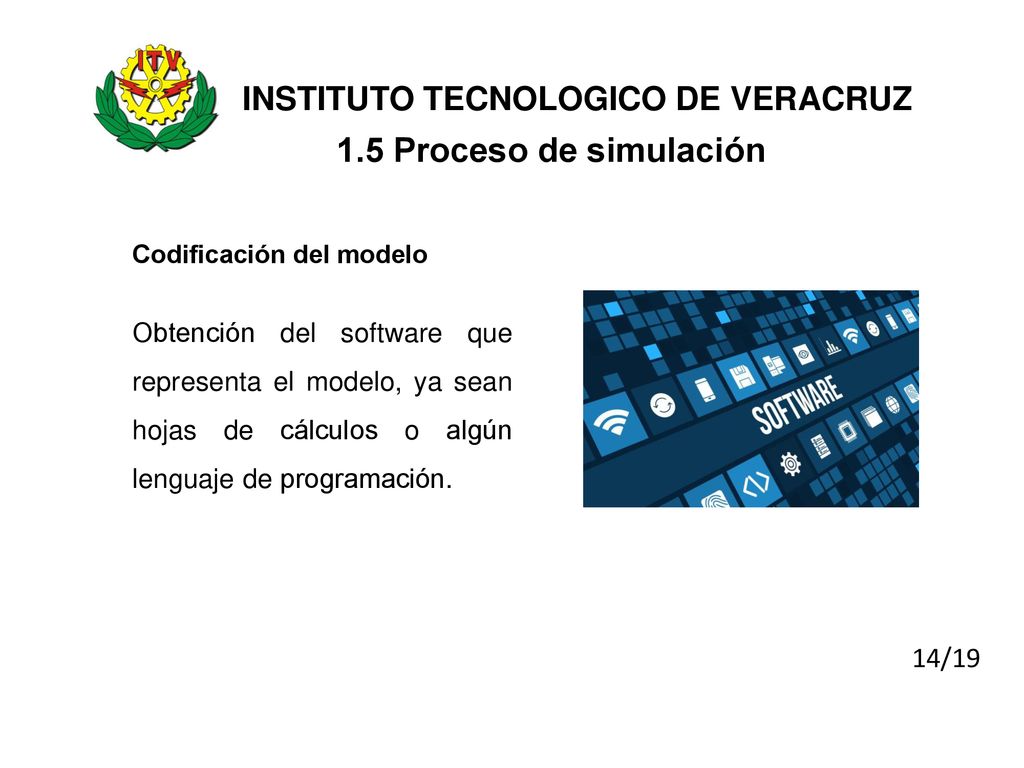 ITV

INSTITUTO TECNOLOGICO DE VERACRUZ

1.5 Proceso de simulación

Codificación del modelo

Obtención del software que representa el modelo, ya sean hojas de cálculos o algún lenguaje de programación.

SOFTWARE

14/19